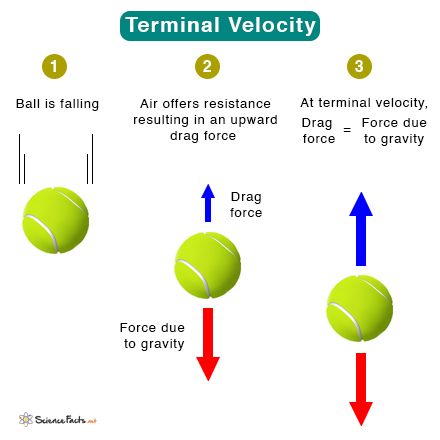 Terminal Velocity

1

Ball is falling

2

Air offers resistance resulting in an upward drag force

Drag force

Force due to gravity

3

At terminal velocity,

Drag force = Force due to gravity

ScienceFacts.net